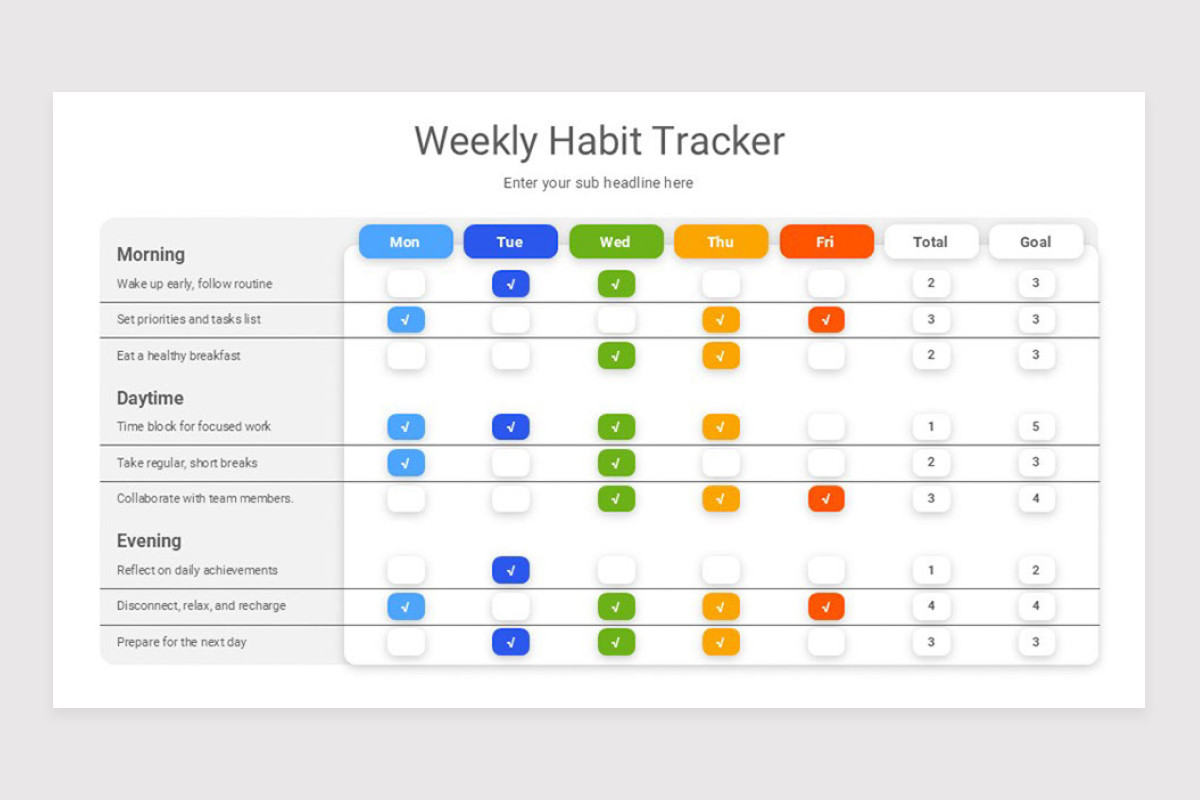 Weekly Habit Tracker

Enter your sub headline here

| | Mon | Tue | Wed | Thu | Fri | Total | Goal |
|---|---|---|---|---|---|---|---|
| **Morning** | | | | | | | |
| Wake up early, follow routine | | √ | √ | | | 2 | 3 |
| Set priorities and tasks list | √ | | | √ | √ | 3 | 3 |
| Eat a healthy breakfast | | | √ | √ | | 2 | 3 |
| **Daytime** | | | | | | | |
| Time block for focused work | √ | √ | √ | √ | | 1 | 5 |
| Take regular, short breaks | √ | | √ | | | 2 | 3 |
| Collaborate with team members. | | | √ | √ | √ | 3 | 4 |
| **Evening** | | | | | | | |
| Reflect on daily achievements | | √ | | | | 1 | 2 |
| Disconnect, relax, and recharge | √ | | √ | √ | √ | 4 | 4 |
| Prepare for the next day | | √ | √ | √ | | 3 | 3 |